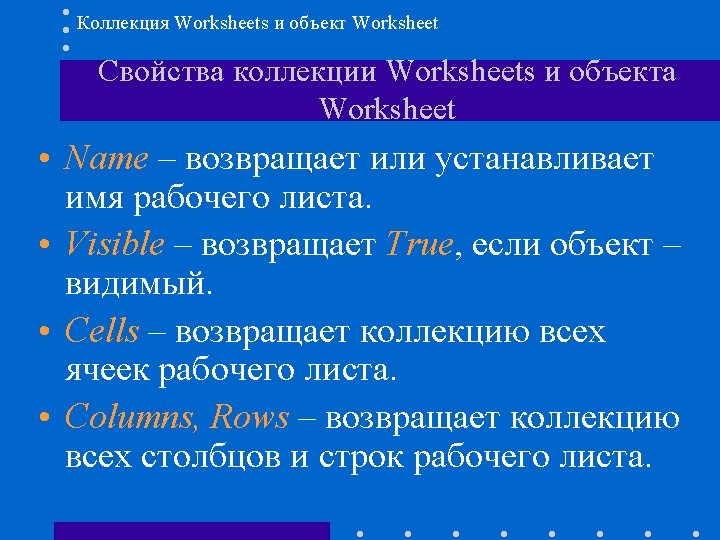 Коллекция Worksheets и объект Worksheet

Свойства коллекции Worksheets и объекта Worksheet

• Name – возвращает или устанавливает имя рабочего листа.
• Visible – возвращает True, если объект – видимый.
• Cells – возвращает коллекцию всех ячеек рабочего листа.
• Columns, Rows – возвращает коллекцию всех столбцов и строк рабочего листа.